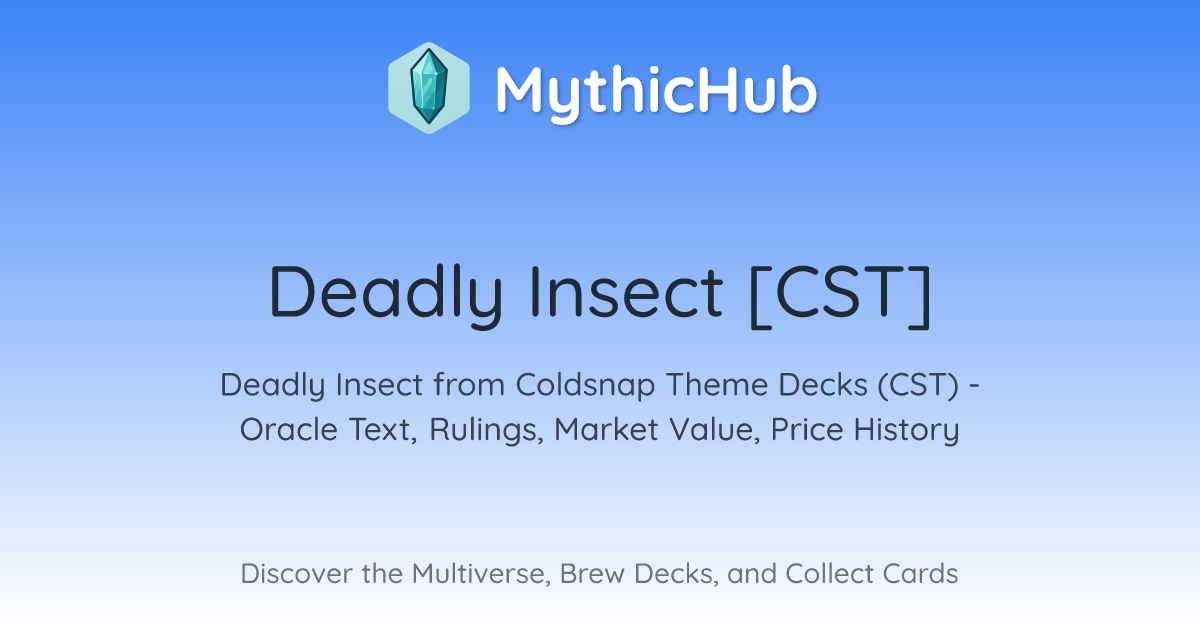 MythicHub

Deadly Insect [CST]

Deadly Insect from Coldsnap Theme Decks (CST) - Oracle Text, Rulings, Market Value, Price History

Discover the Multiverse, Brew Decks, and Collect Cards